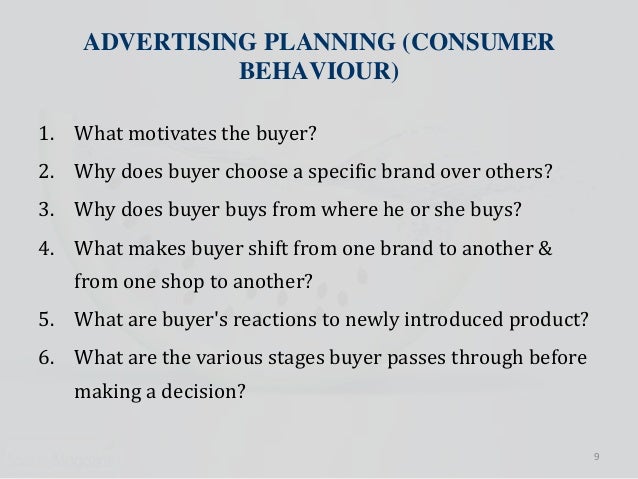 ADVERTISING PLANNING (CONSUMER BEHAVIOUR)

1. What motivates the buyer?
2. Why does buyer choose a specific brand over others?
3. Why does buyer buys from where he or she buys?
4. What makes buyer shift from one brand to another & from one shop to another?
5. What are buyer's reactions to newly introduced product?
6. What are the various stages buyer passes through before making a decision?

9